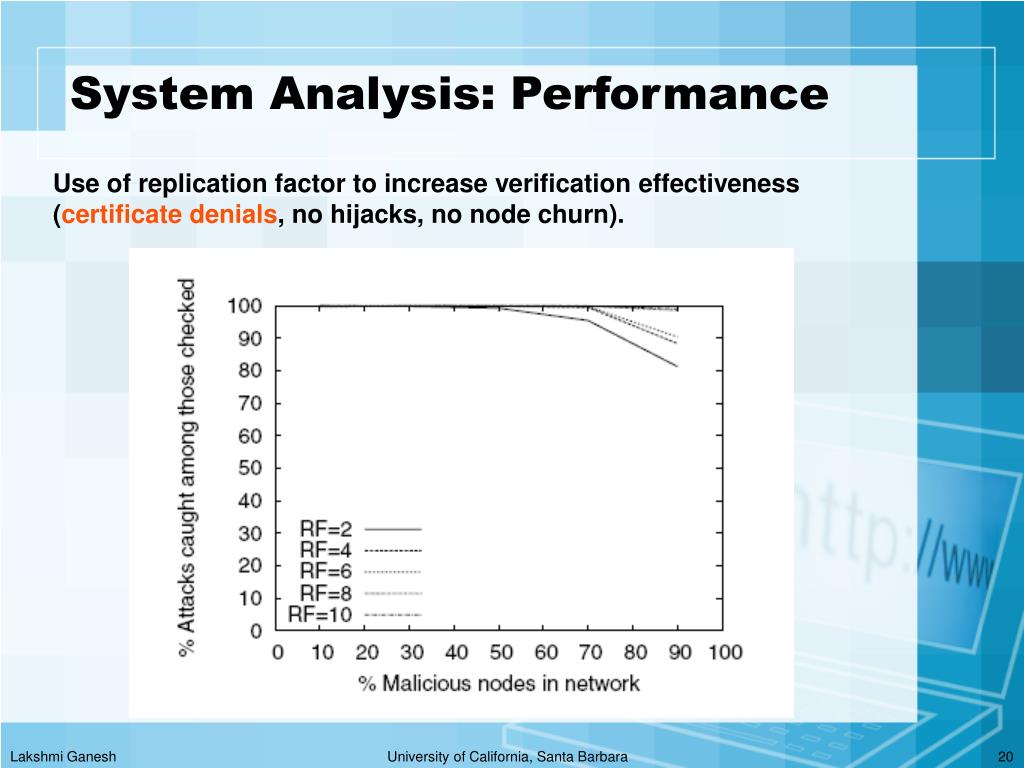 System Analysis: Performance

Use of replication factor to increase verification effectiveness (certificate denials, no hijacks, no node churn).

% Attacks caught among those checked

100
90
80
70
60
50
40
30
20
10
0

RF=2
RF=4
RF=6
RF=8
RF=10

0 10 20 30 40 50 60 70 80 90 100

% Malicious nodes in network

http://www

Lakshmi Ganesh

University of California, Santa Barbara

20